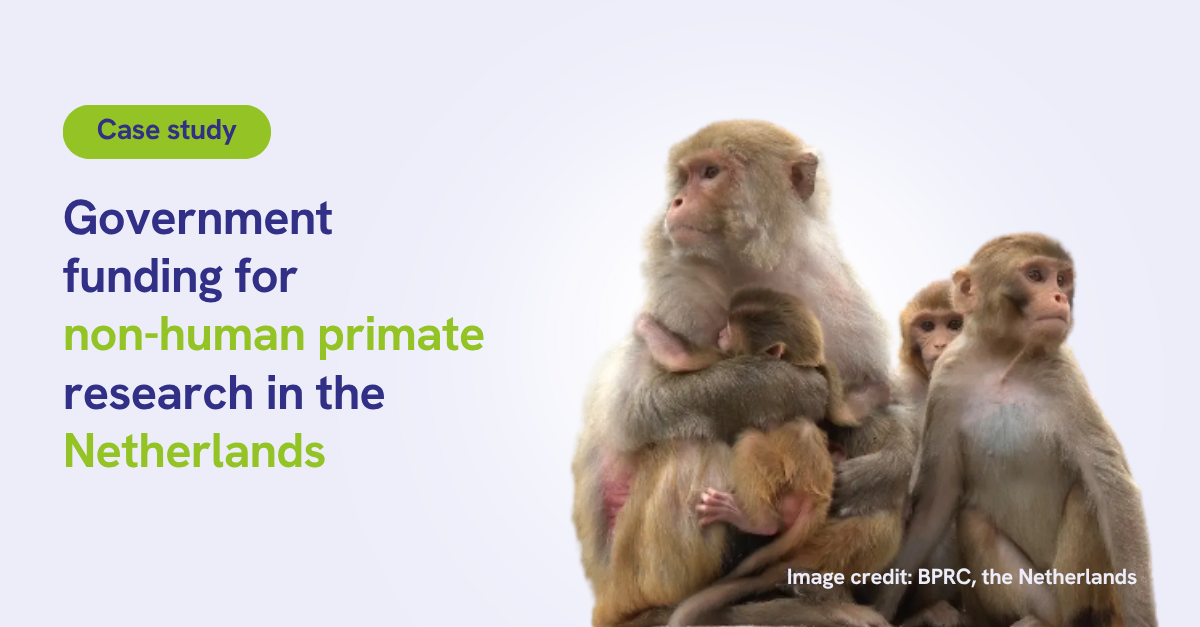 Case study

Government funding for non-human primate research in the Netherlands

Image credit: BPRC, the Netherlands